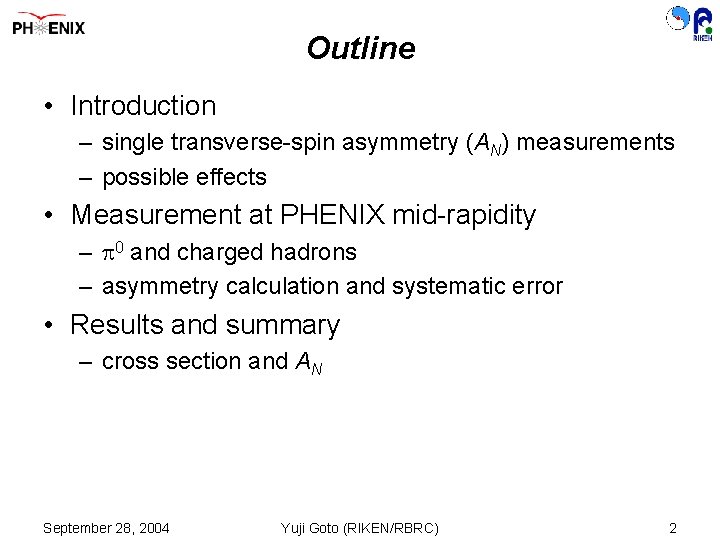 PHENIX

RIKEN

Outline

• Introduction
 – single transverse-spin asymmetry ($A_N$) measurements
 – possible effects
• Measurement at PHENIX mid-rapidity
 – $\pi^0$ and charged hadrons
 – asymmetry calculation and systematic error
• Results and summary
 – cross section and $A_N$

September 28, 2004 Yuji Goto (RIKEN/RBRC) 2